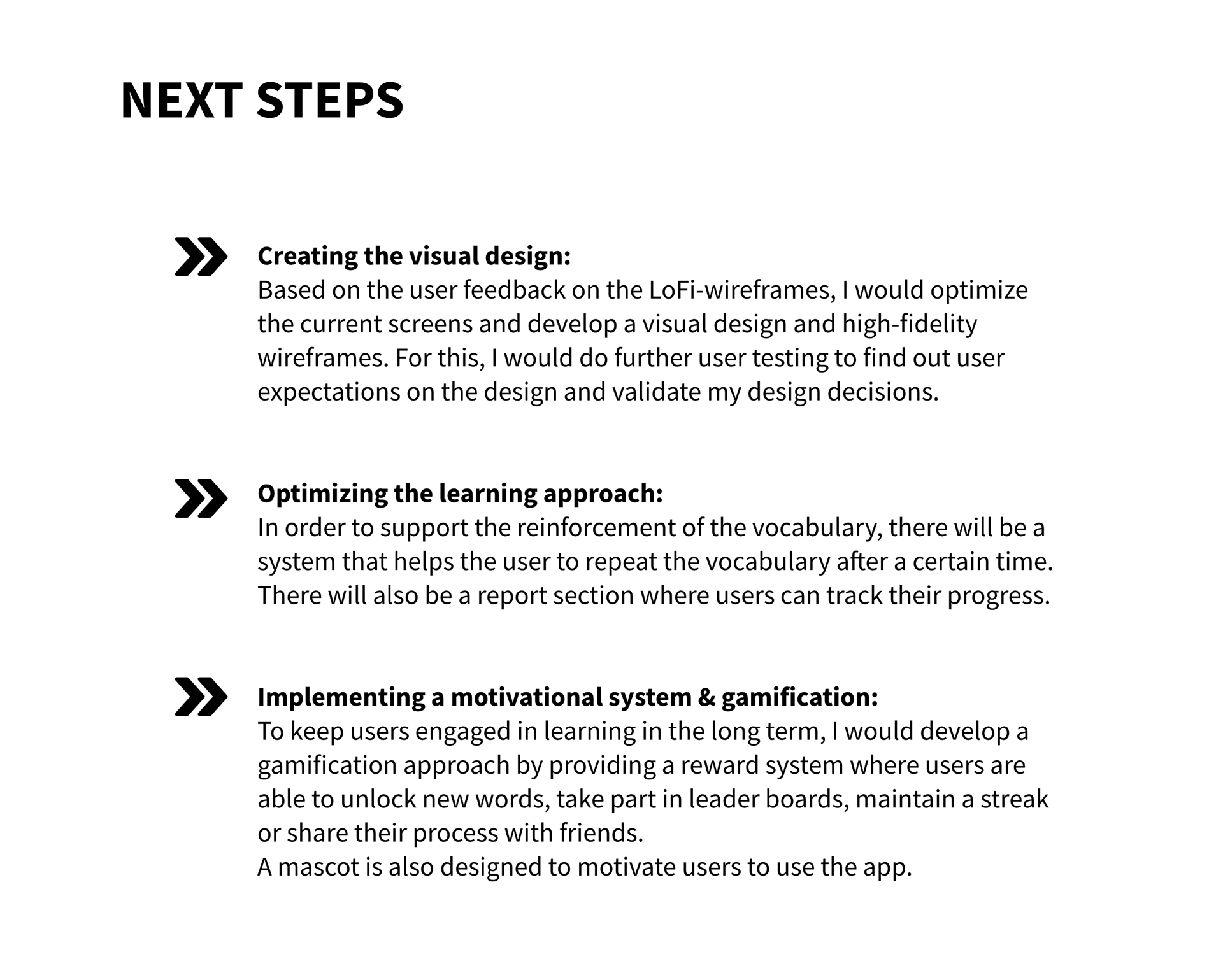 NEXT STEPS

Creating the visual design:
Based on the user feedback on the LoFi-wireframes, I would optimize the current screens and develop a visual design and high-fidelity wireframes. For this, I would do further user testing to find out user expectations on the design and validate my design decisions.

Optimizing the learning approach:
In order to support the reinforcement of the vocabulary, there will be a system that helps the user to repeat the vocabulary after a certain time. There will also be a report section where users can track their progress.

Implementing a motivational system & gamification:
To keep users engaged in learning in the long term, I would develop a gamification approach by providing a reward system where users are able to unlock new words, take part in leader boards, maintain a streak or share their process with friends.
A mascot is also designed to motivate users to use the app.